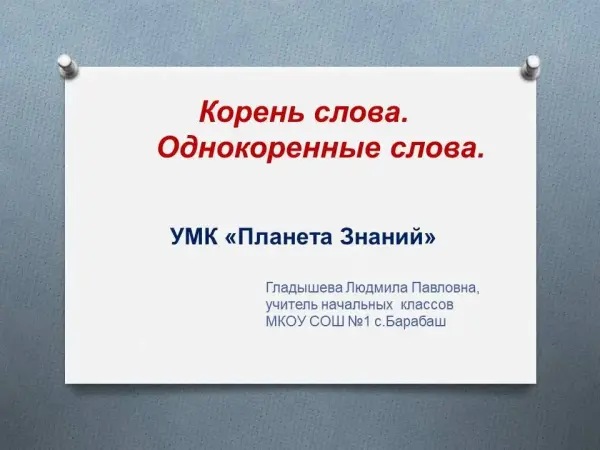 Корень слова.
Однокоренные слова.

УМК «Планета Знаний»

Гладышева Людмила Павловна,
учитель начальных классов
МКОУ СОШ №1 с.Барабаш